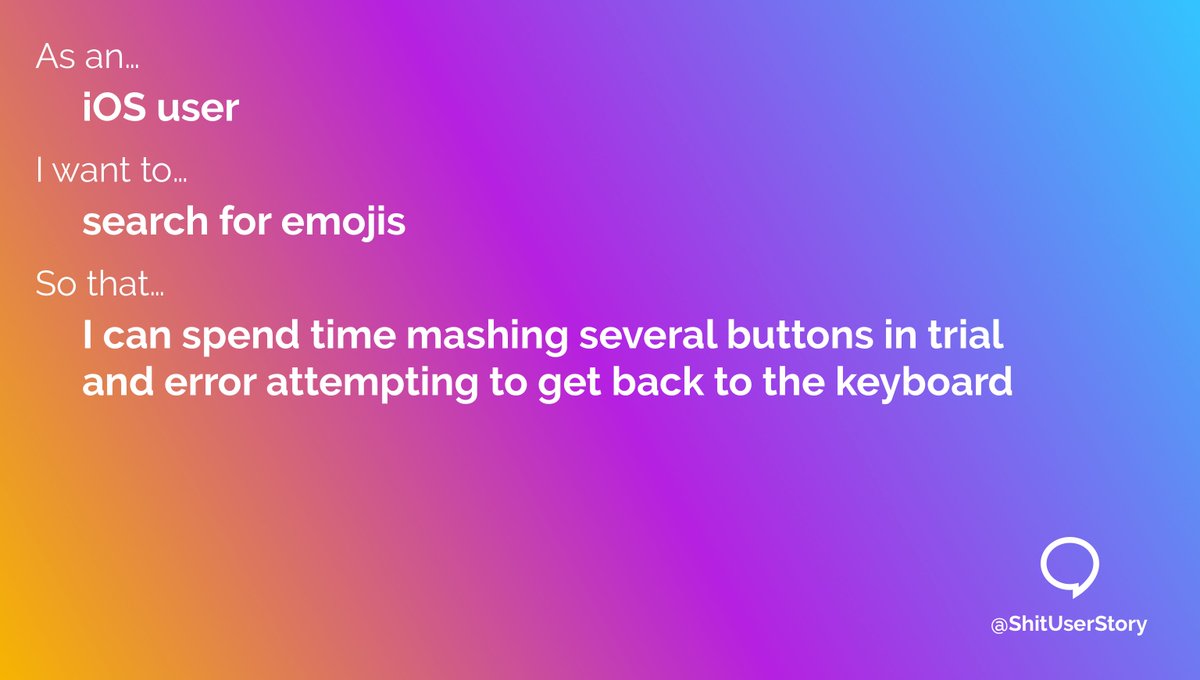 As an…

iOS user

I want to…

search for emojis

So that…

I can spend time mashing several buttons in trial and error attempting to get back to the keyboard

@ShitUserStory